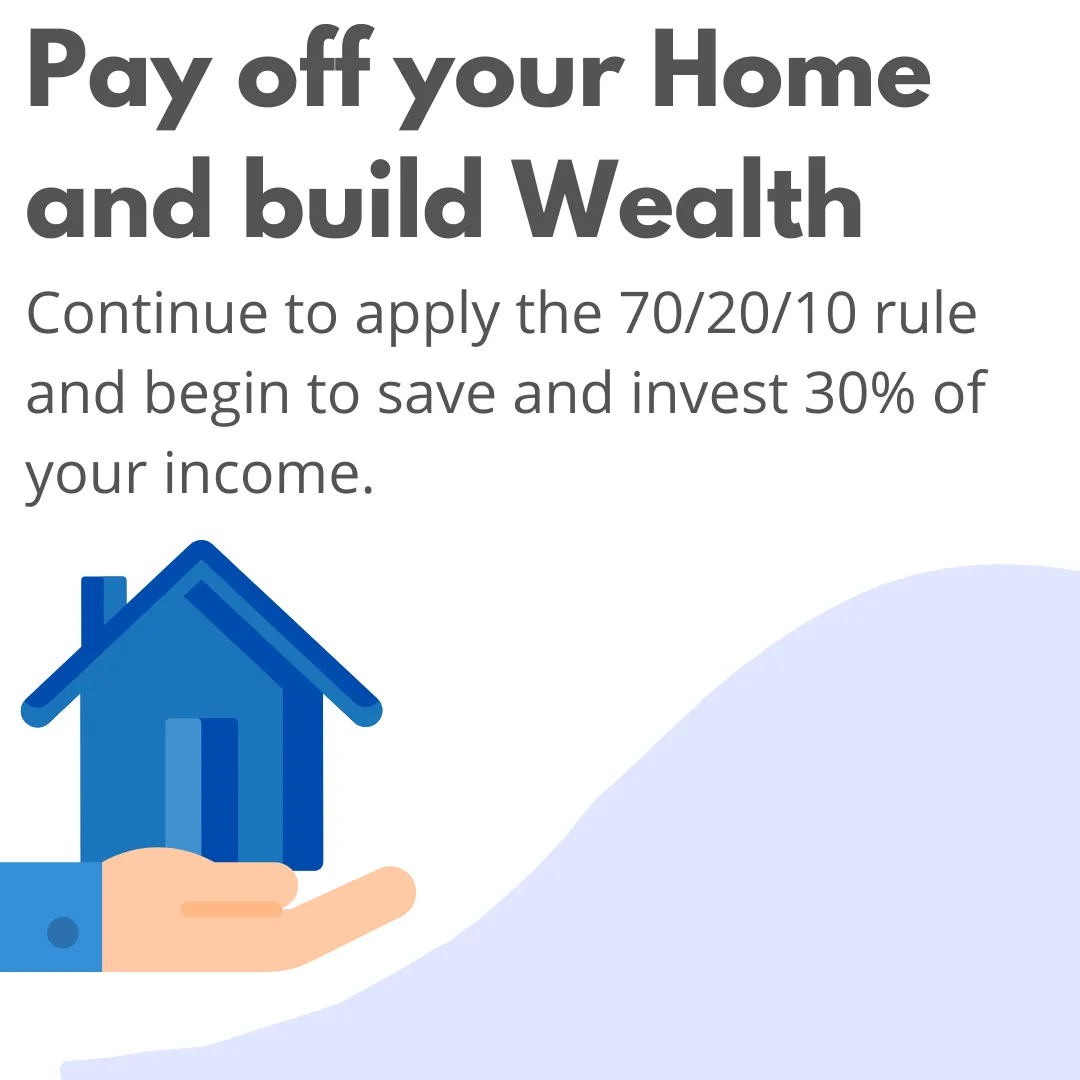 Pay off your Home and build Wealth

Continue to apply the 70/20/10 rule and begin to save and invest 30% of your income.